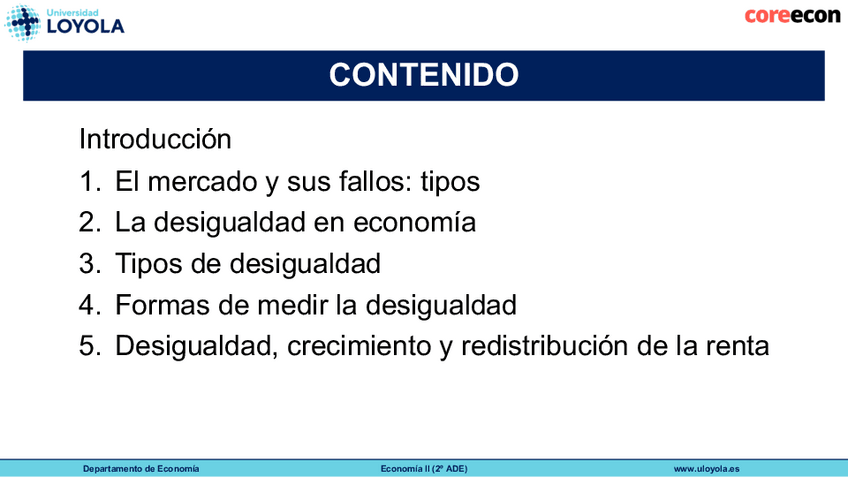 Universidad LOYOLA

coreecon

CONTENIDO

Introducción
1. El mercado y sus fallos: tipos
2. La desigualdad en economía
3. Tipos de desigualdad
4. Formas de medir la desigualdad
5. Desigualdad, crecimiento y redistribución de la renta

Departamento de Economía Economía II (2º ADE) www.uloyola.es